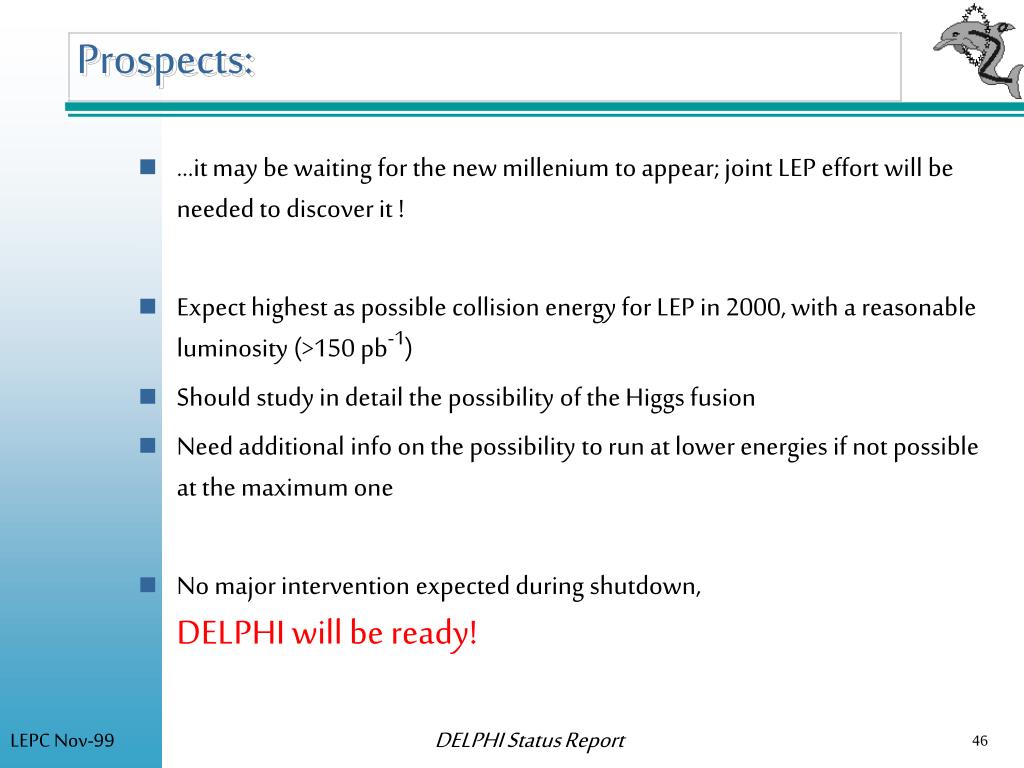 Prospects:

…it may be waiting for the new millenium to appear; joint LEP effort will be needed to discover it !

Expect highest as possible collision energy for LEP in 2000, with a reasonable luminosity (>150 pb$^{-1}$)

Should study in detail the possibility of the Higgs fusion

Need additional info on the possibility to run at lower energies if not possible at the maximum one

No major intervention expected during shutdown,
DELPHI will be ready!

LEPC Nov-99

DELPHI Status Report

46